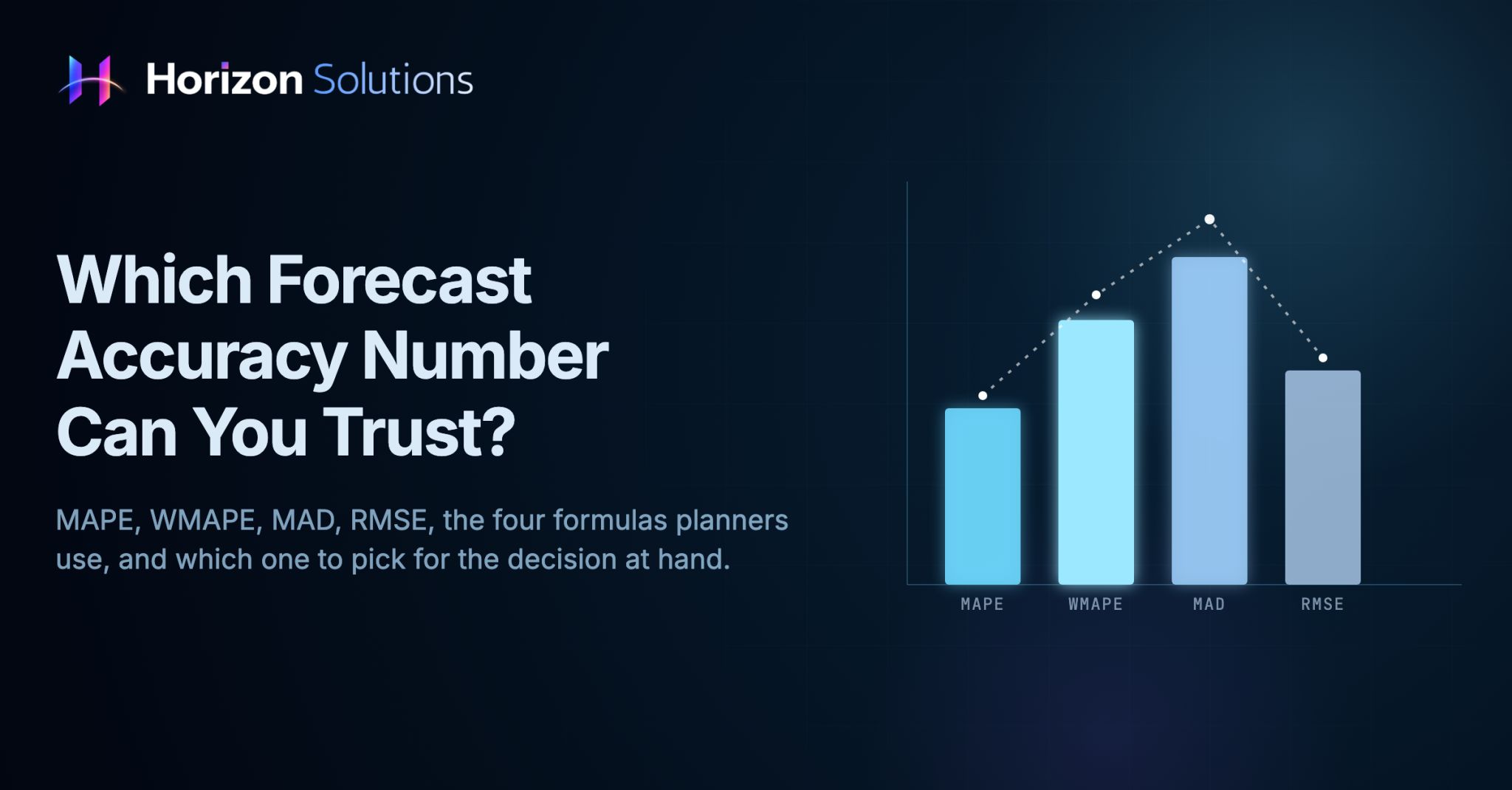 Horizon Solutions

Which Forecast Accuracy Number Can You Trust?

MAPE, WMAPE, MAD, RMSE, the four formulas planners use, and which one to pick for the decision at hand.

MAPE WMAPE MAD RMSE